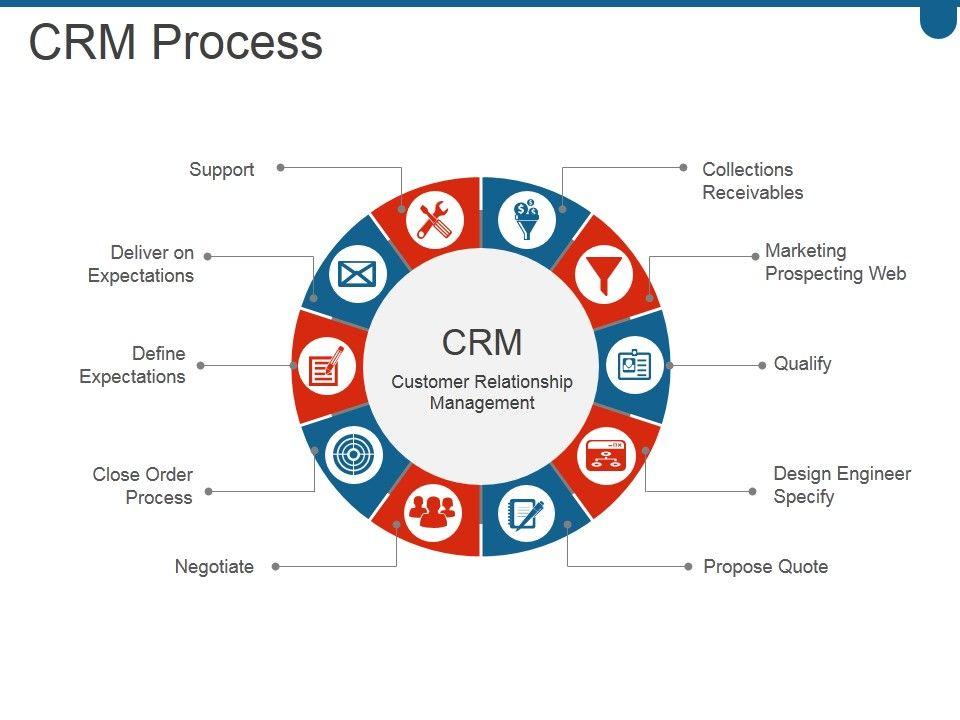 CRM Process

Support

Deliver on Expectations

Define Expectations

Close Order Process

Negotiate

CRM

Customer Relationship Management

Collections Receivables

Marketing Prospecting Web

Qualify

Design Engineer Specify

Propose Quote